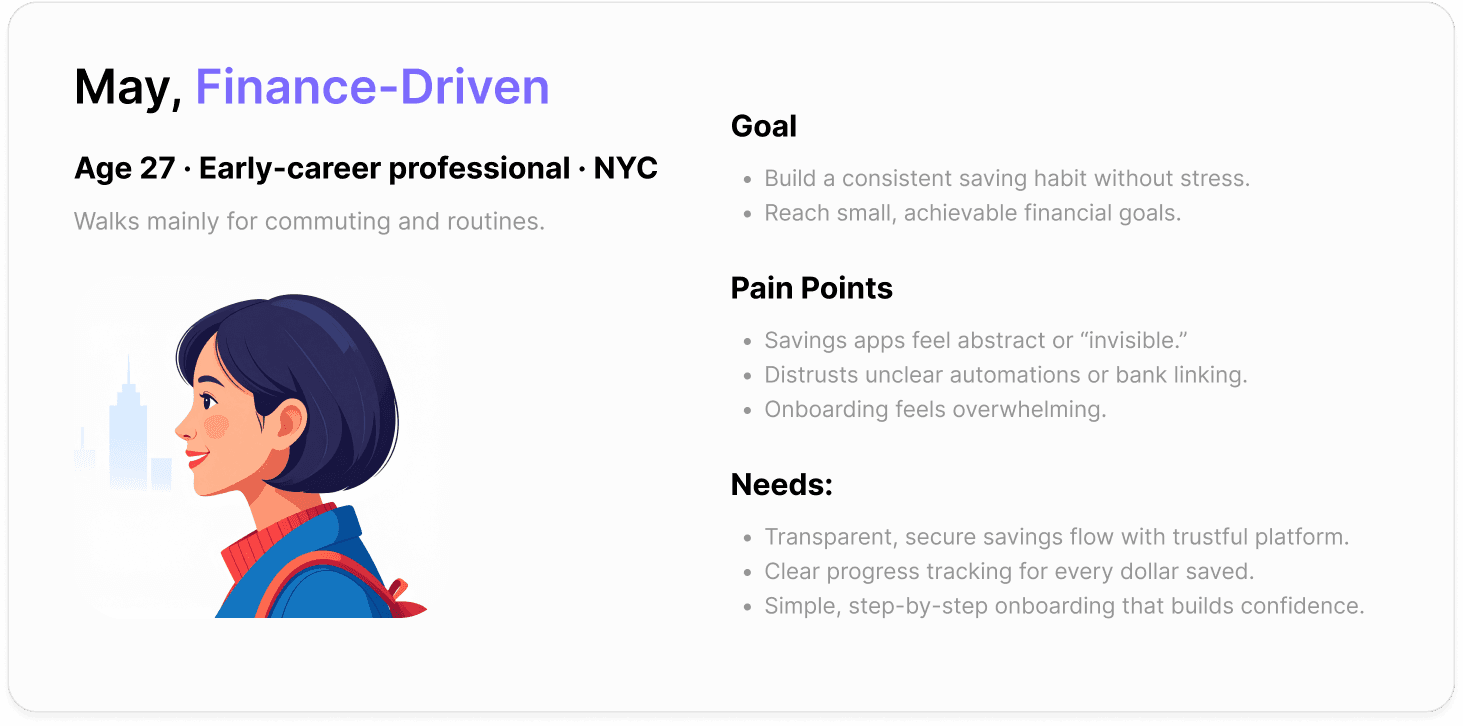 May, Finance-Driven

Age 27 · Early-career professional · NYC

Walks mainly for commuting and routines.

Goal

- Build a consistent saving habit without stress.
- Reach small, achievable financial goals.

Pain Points

- Savings apps feel abstract or “invisible.”
- Distrusts unclear automations or bank linking.
- Onboarding feels overwhelming.

Needs:

- Transparent, secure savings flow with trustful platform.
- Clear progress tracking for every dollar saved.
- Simple, step-by-step onboarding that builds confidence.